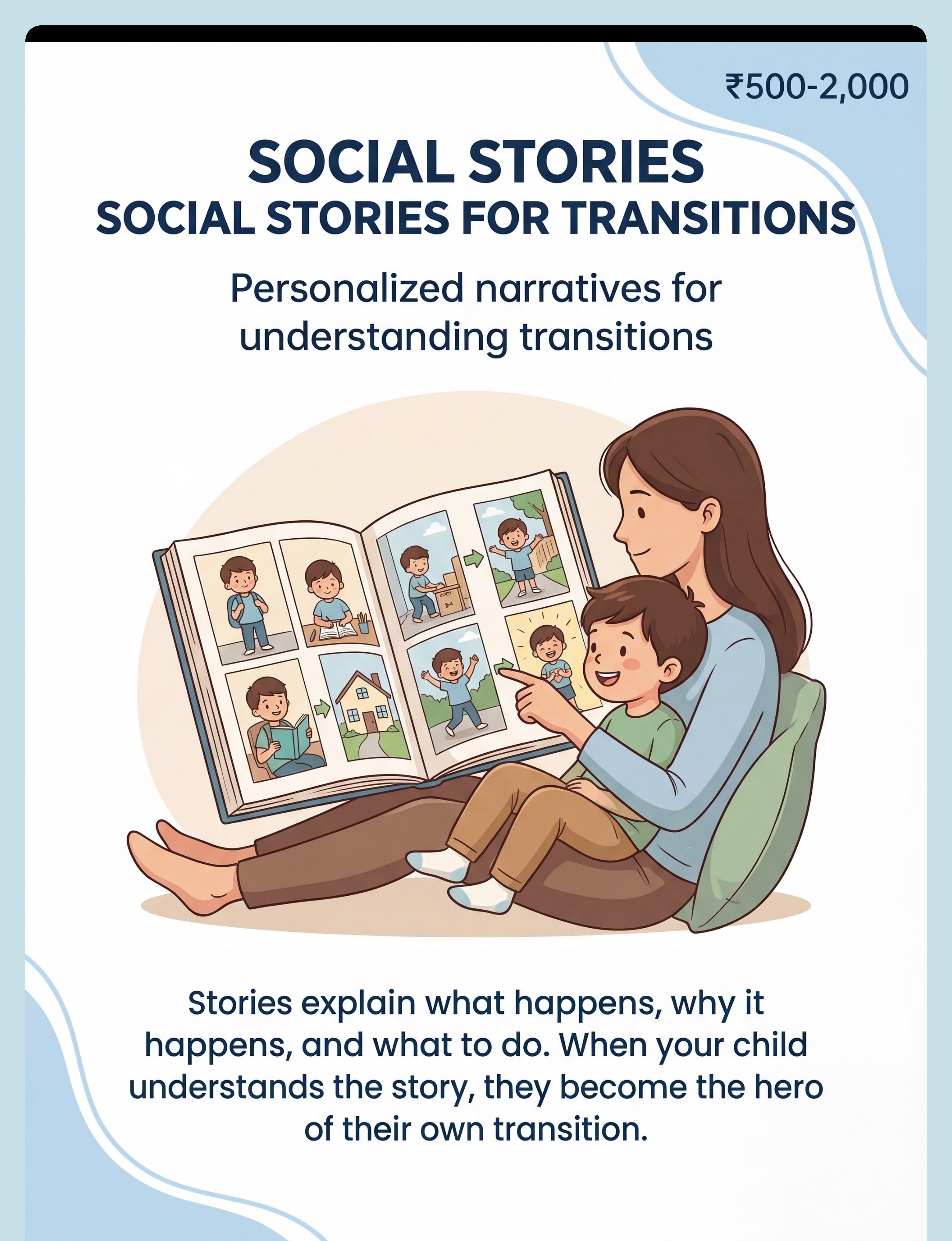 ₹500-2,000

SOCIAL STORIES
SOCIAL STORIES FOR TRANSITIONS

Personalized narratives for understanding transitions

Stories explain what happens, why it happens, and what to do. When your child understands the story, they become the hero of their own transition.